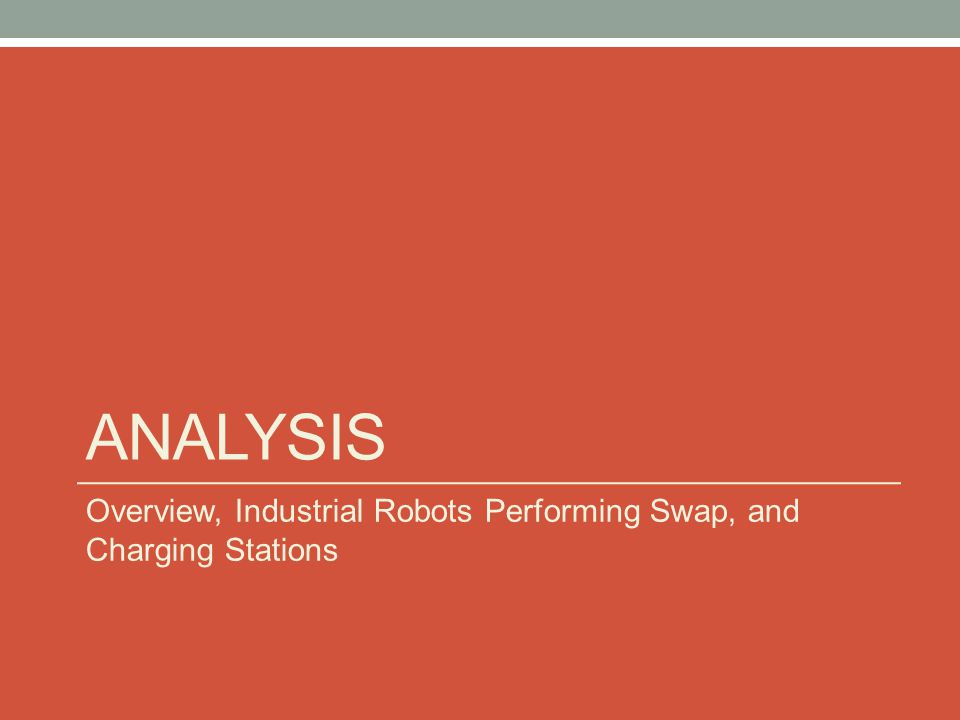 ANALYSIS

Overview, Industrial Robots Performing Swap, and Charging Stations